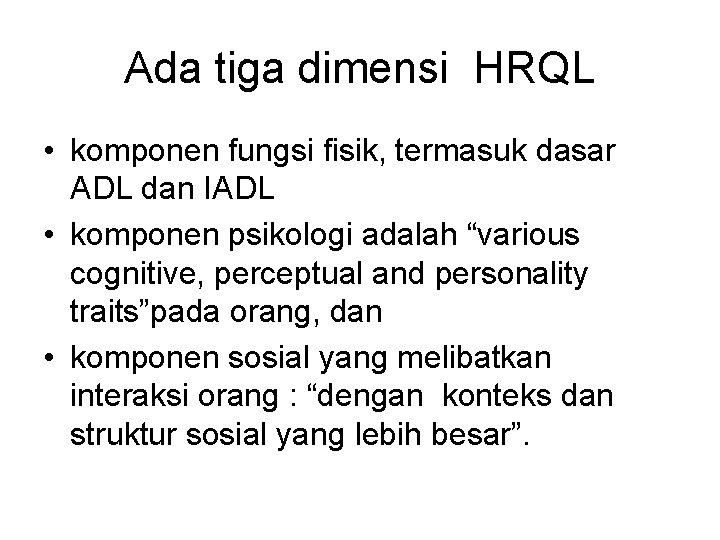 Ada tiga dimensi HRQL

• komponen fungsi fisik, termasuk dasar ADL dan IADL
• komponen psikologi adalah “various cognitive, perceptual and personality traits”pada orang, dan
• komponen sosial yang melibatkan interaksi orang : “dengan konteks dan struktur sosial yang lebih besar”.